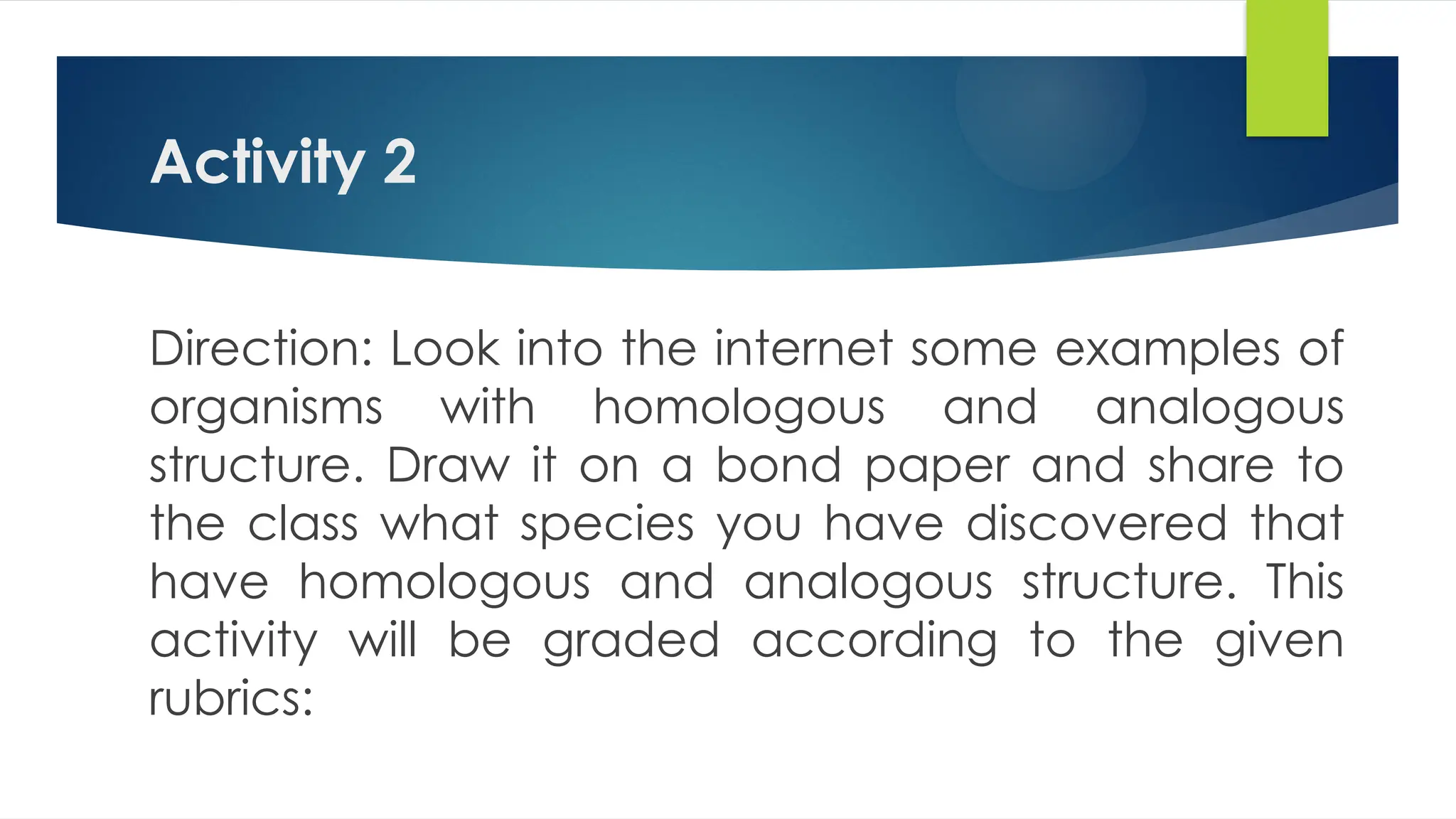 Activity 2

Direction: Look into the internet some examples of organisms with homologous and analogous structure. Draw it on a bond paper and share to the class what species you have discovered that have homologous and analogous structure. This activity will be graded according to the given rubrics: